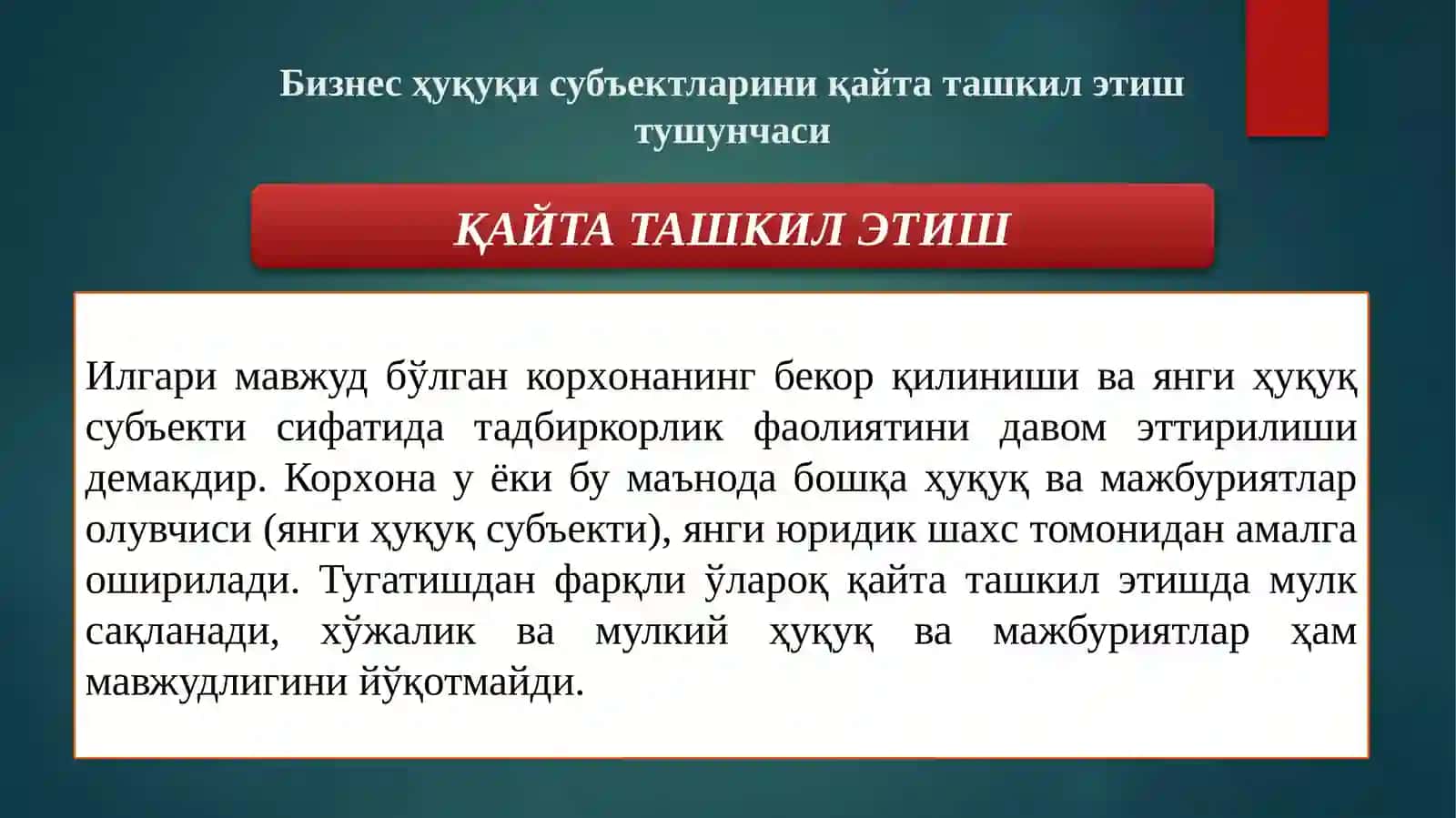 Бизнес ҳуқуқи субъектларини қайта ташкил этиш тушунчаси

ҚАЙТА ТАШКИЛ ЭТИШ

Илгари мавжуд бўлган корхонанинг бекор қилиниши ва янги ҳуқуқ субъекти сифатида тадбиркорлик фаолиятини давом эттирилиши демакдир. Корхона у ёки бу маънода бошқа ҳуқуқ ва мажбуриятлар олувчиси (янги ҳуқуқ субъекти), янги юридик шахс томонидан амалга оширилади. Тугатишдан фарқли ўлароқ қайта ташкил этишда мулк сақланади, хўжалик ва мулкий ҳуқуқ ва мажбуриятлар ҳам мавжудлигини йўқотмайди.